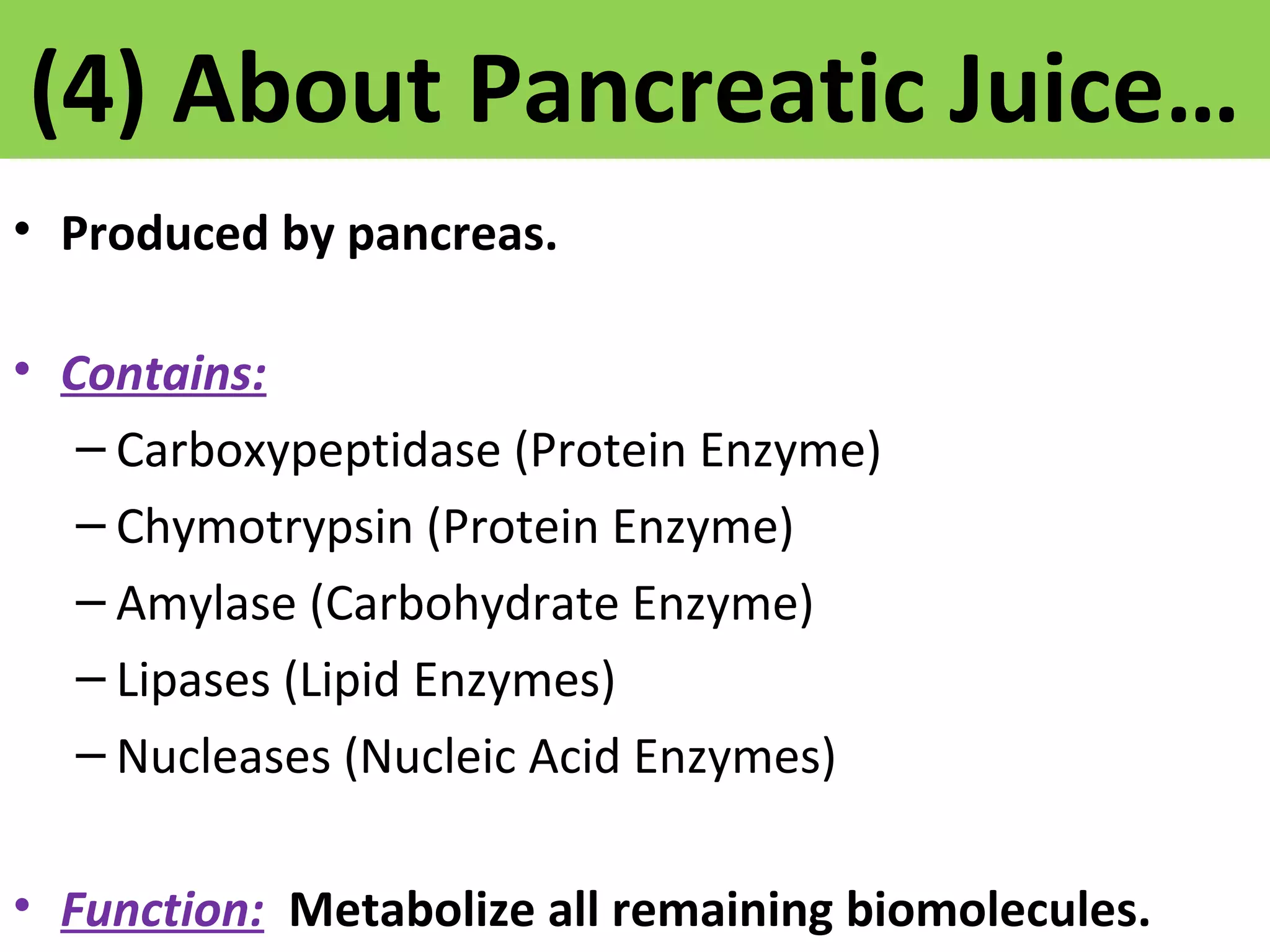 (4) About Pancreatic Juice…

• Produced by pancreas.

• Contains:
– Carboxypeptidase (Protein Enzyme)
– Chymotrypsin (Protein Enzyme)
– Amylase (Carbohydrate Enzyme)
– Lipases (Lipid Enzymes)
– Nucleases (Nucleic Acid Enzymes)

• Function: Metabolize all remaining biomolecules.